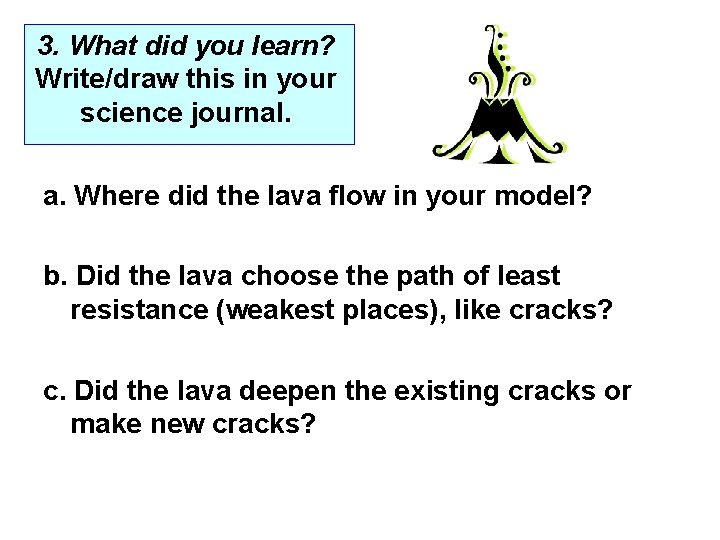 3. What did you learn? Write/draw this in your science journal.

a. Where did the lava flow in your model?

b. Did the lava choose the path of least resistance (weakest places), like cracks?

c. Did the lava deepen the existing cracks or make new cracks?